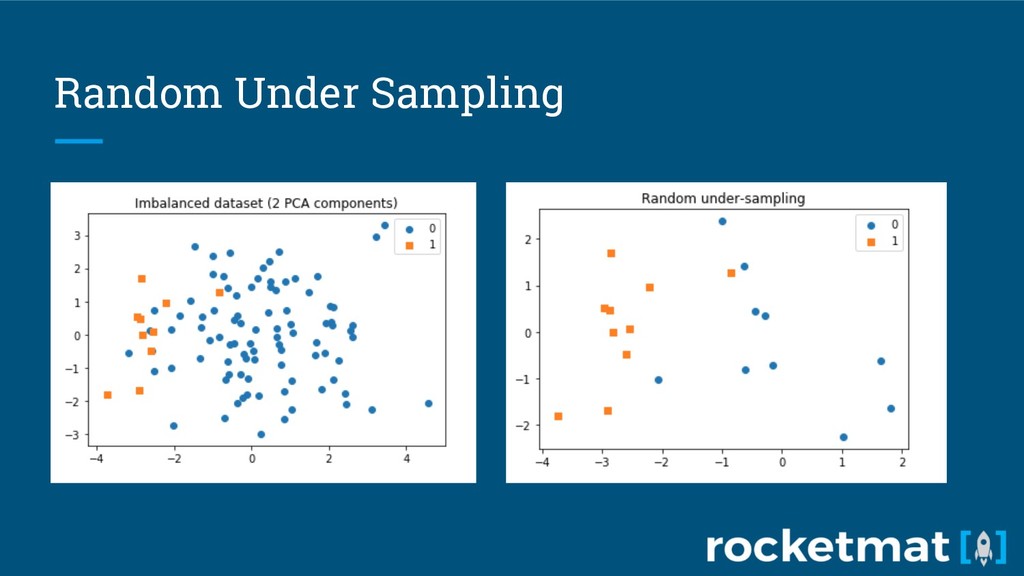 Random Under Sampling

Imbalanced dataset (2 PCA components)

0
1

3
2
1
0
−1
−2
−3

−4
−2
0
2
4

Random under-sampling

0
1

2
1
0
−1
−2

−4
−3
−2
−1
0
1
2

rocketmat